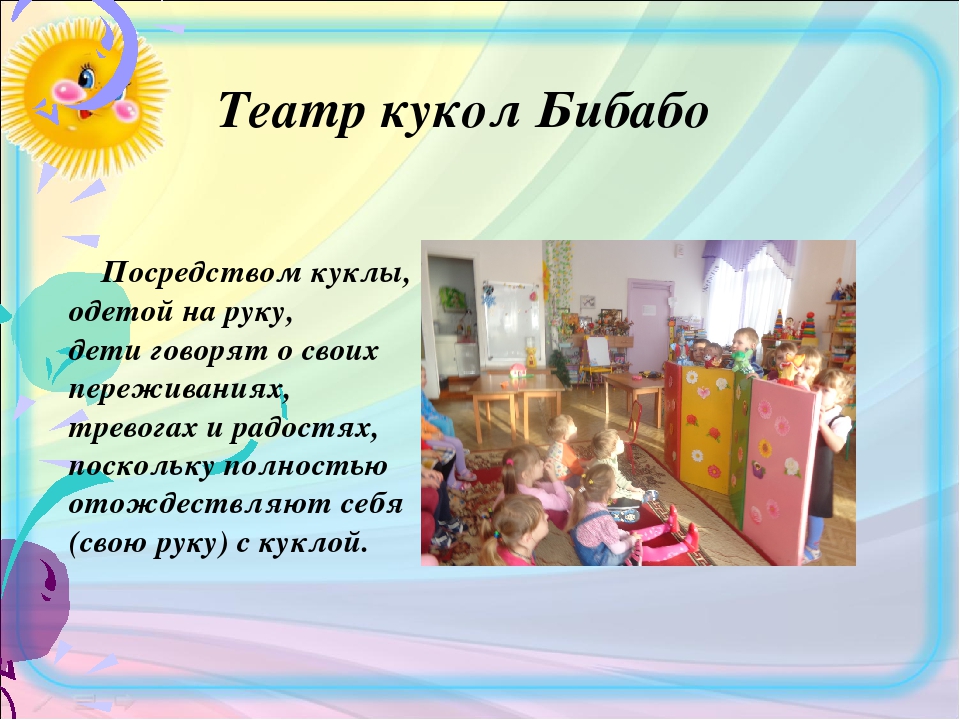 Театр кукол Бибабо

Посредством куклы, одетой на руку, дети говорят о своих переживаниях, тревогах и радостях, поскольку полностью отождествляют себя (свою руку) с куклой.